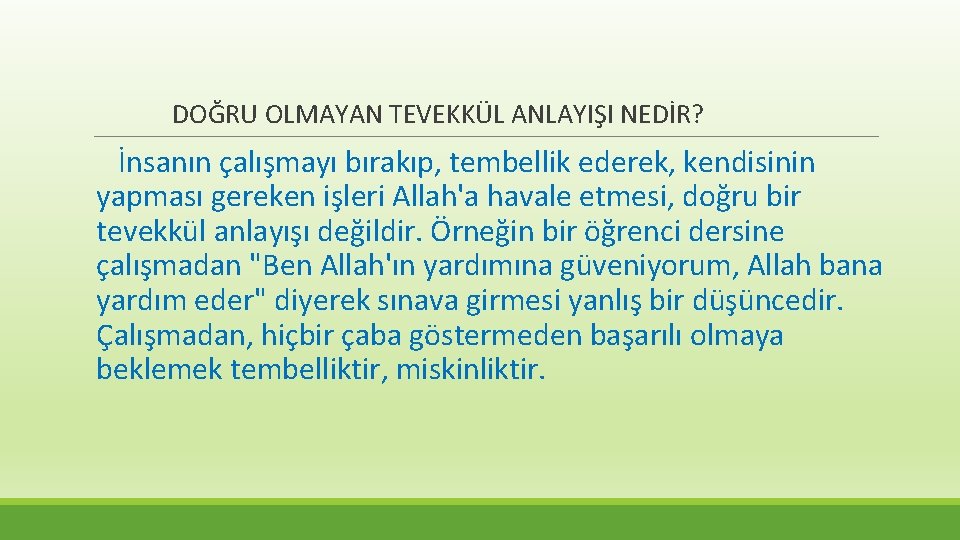 DOĞRU OLMAYAN TEVEKKÜL ANLAYIŞI NEDİR?

İnsanın çalışmayı bırakıp, tembellik ederek, kendisinin yapması gereken işleri Allah'a havale etmesi, doğru bir tevekkül anlayışı değildir. Örneğin bir öğrenci dersine çalışmadan "Ben Allah'ın yardımına güveniyorum, Allah bana yardım eder" diyerek sınava girmesi yanlış bir düşüncedir. Çalışmadan, hiçbir çaba göstermeden başarılı olmaya beklemek tembelliktir, miskinliktir.